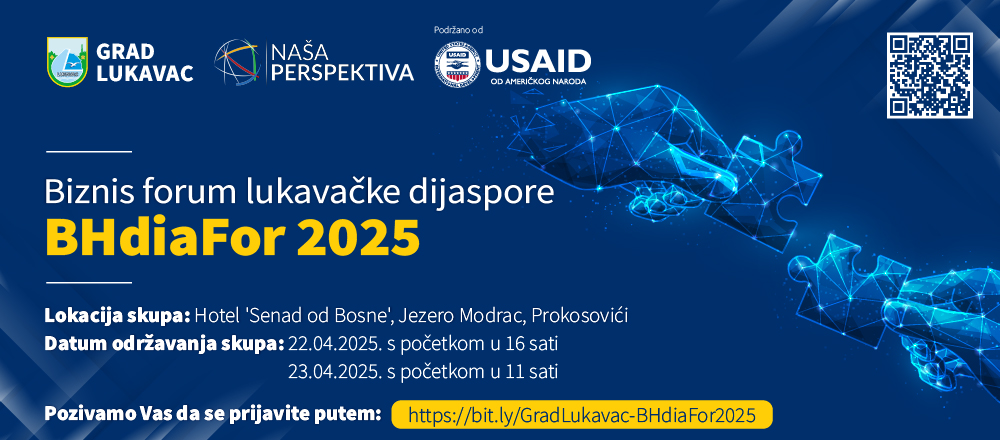 GRAD LUKAVAC

NAŠA PERSPEKTIVA

Podržano od
USAID
OD AMERIČKOG NARODA

Biznis forum lukavačke dijaspore
BHdiaFor 2025

Lokacija skupa: Hotel 'Senad od Bosne', Jezero Modrac, Prokosovići
Datum održavanja skupa: 22.04.2025. s početkom u 16 sati
23.04.2025. s početkom u 11 sati

Pozivamo Vas da se prijavite putem: https://bit.ly/GradLukavac-BHdiaFor2025